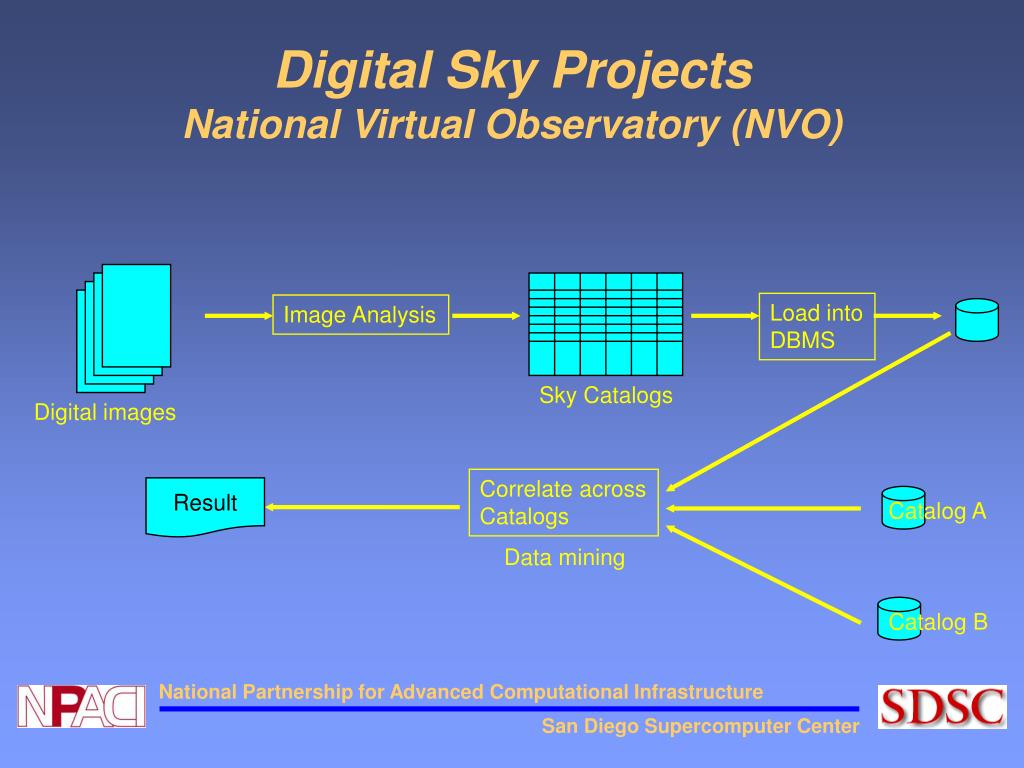 Digital Sky Projects
National Virtual Observatory (NVO)

Digital images

Image Analysis

Sky Catalogs

Load into DBMS

Result

Correlate across Catalogs

Data mining

Catalog A

Catalog B

NPACI

National Partnership for Advanced Computational Infrastructure

San Diego Supercomputer Center

SDSC